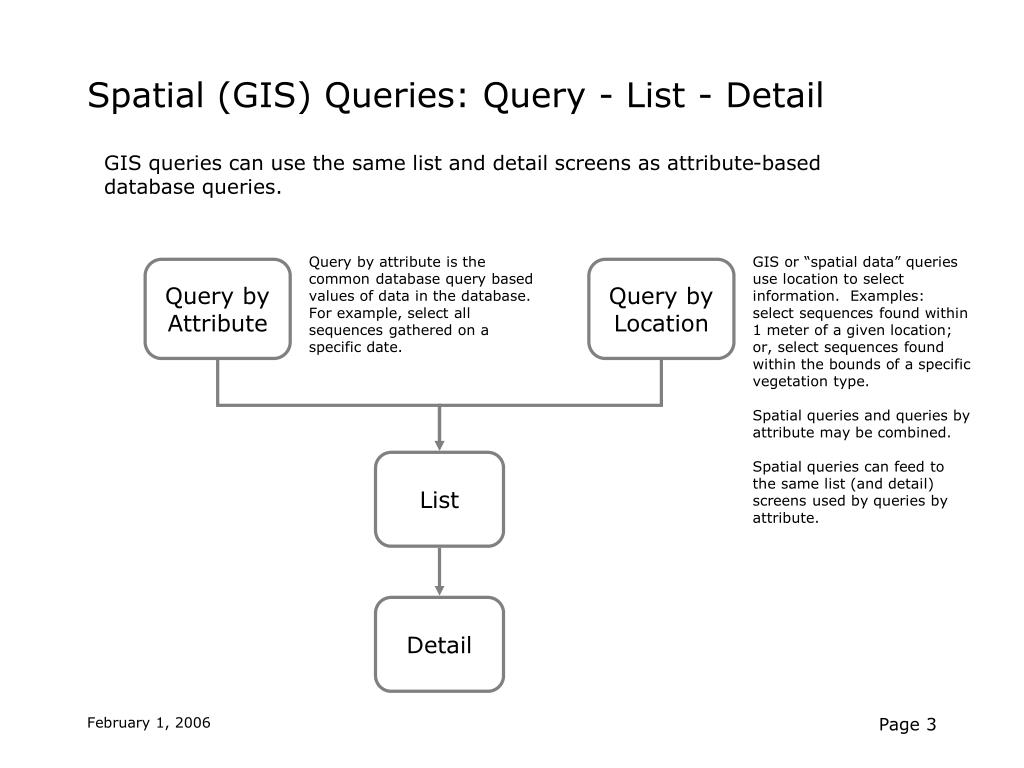 Spatial (GIS) Queries: Query - List - Detail

GIS queries can use the same list and detail screens as attribute-based database queries.

Query by Attribute

Query by attribute is the common database query based values of data in the database. For example, select all sequences gathered on a specific date.

Query by Location

GIS or “spatial data” queries use location to select information. Examples: select sequences found within 1 meter of a given location; or, select sequences found within the bounds of a specific vegetation type.

Spatial queries and queries by attribute may be combined.

Spatial queries can feed to the same list (and detail) screens used by queries by attribute.

List

Detail

February 1, 2006

Page 3